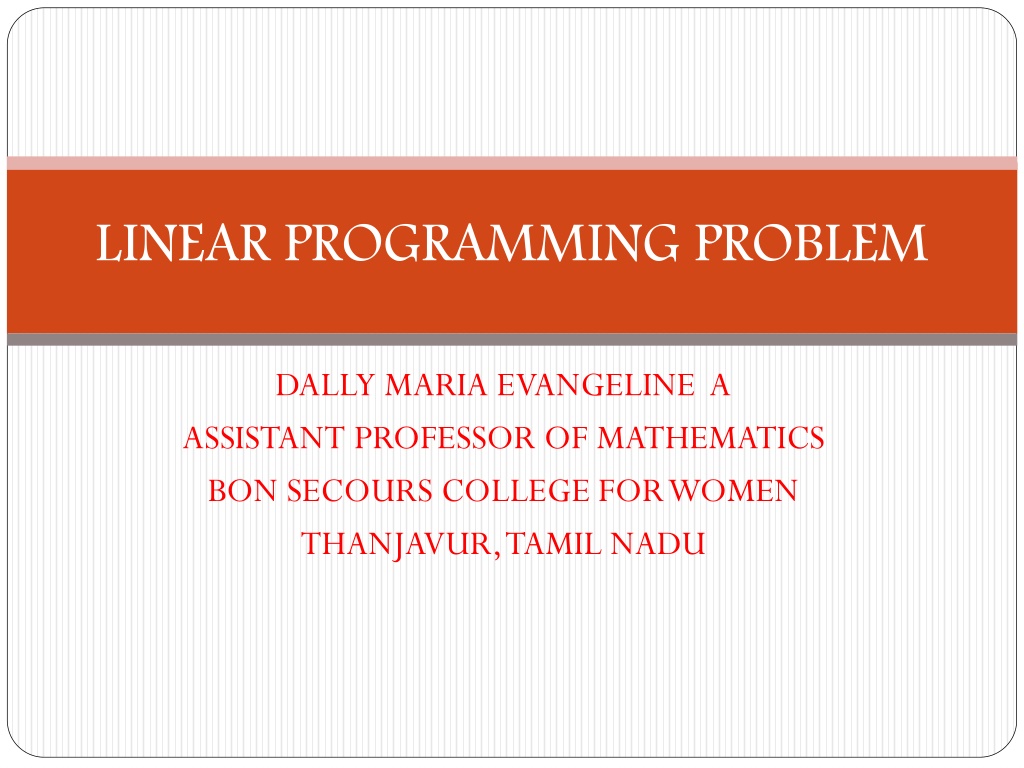 LINEAR PROGRAMMING PROBLEM

DALLY MARIA EVANGELINE A
ASSISTANT PROFESSOR OF MATHEMATICS
BON SECOURS COLLEGE FOR WOMEN
THANJAVUR, TAMIL NADU